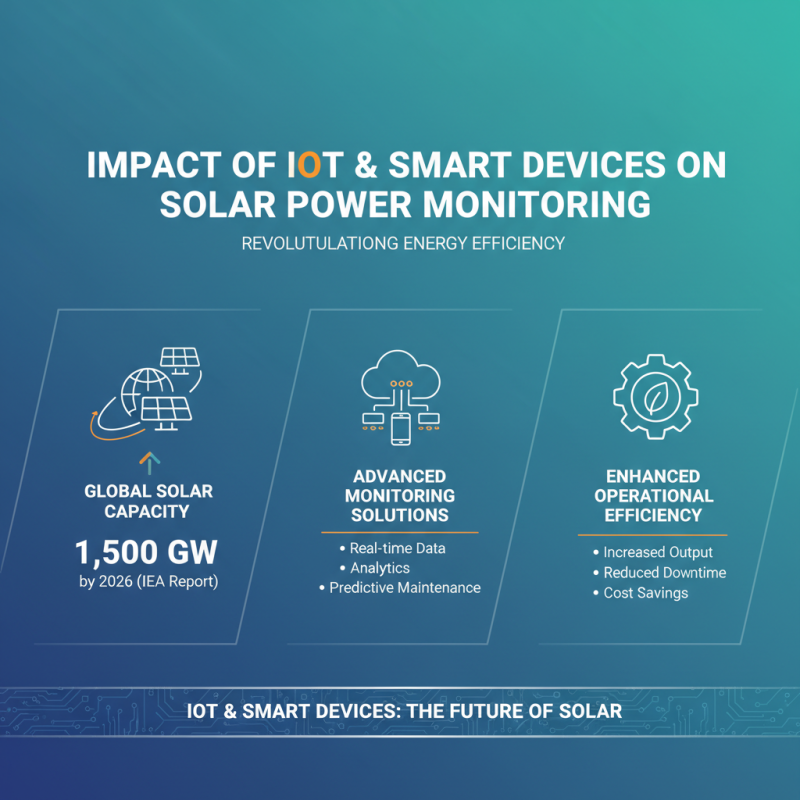 IMPACT OF IOT & SMART DEVICES ON SOLAR POWER MONITORING

REVOLUTULATIONG ENERGY EFFICIENCY

GLOBAL SOLAR CAPACITY

1,500 GW

by 2026 (IEA Report)

ADVANCED MONITORING SOLUTIONS

• Real-time Data
• Analytics
• Predictive Maintenance

ENHANCED OPERATIONAL EFFICIENCY

• Increased Output
• Reduced Downtime
• Cost Savings

IOT & SMART DEVICES: THE FUTURE OF SOLAR